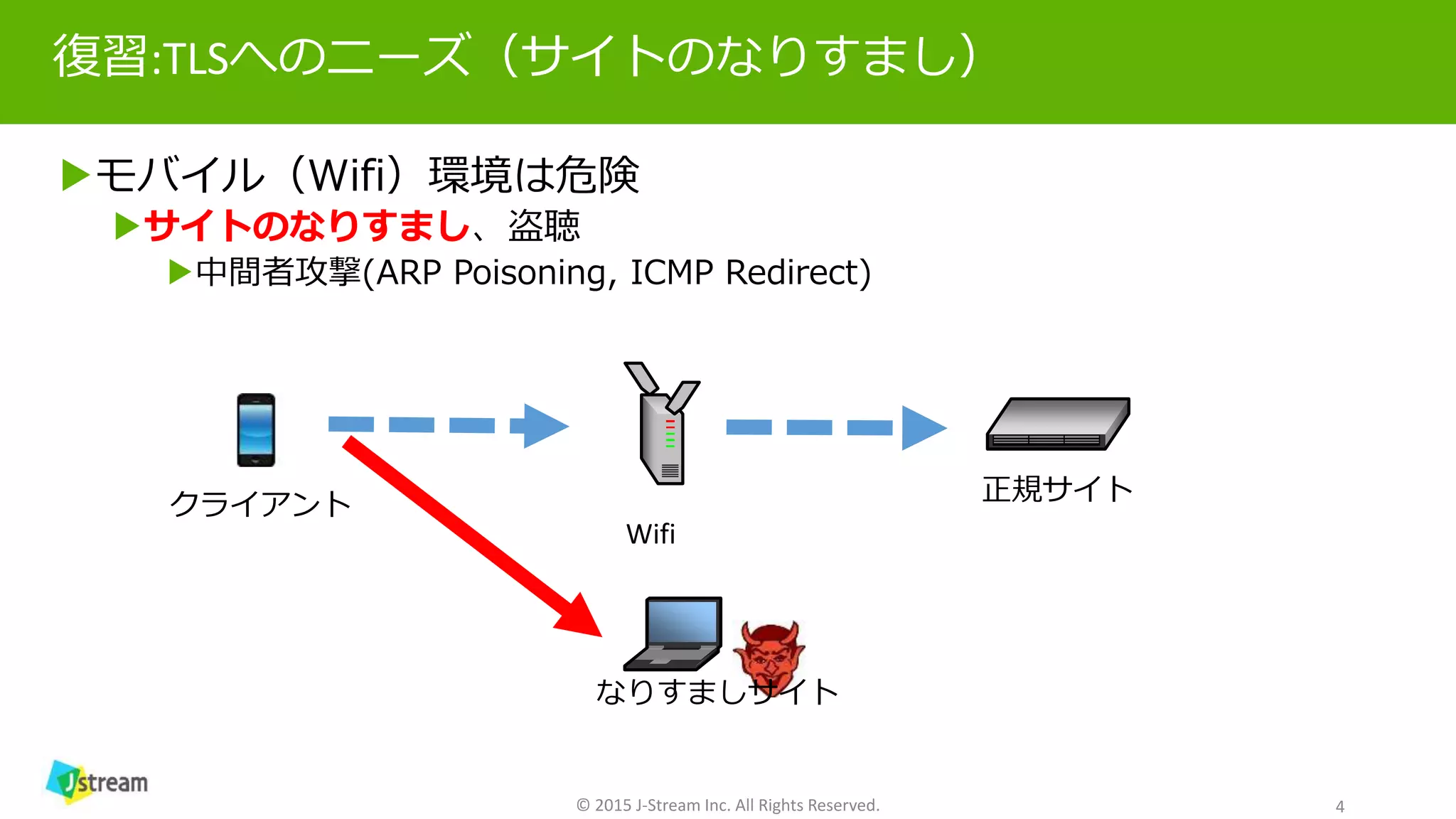 復習:TLSへのニーズ（サイトのなりすまし）

▶モバイル（Wifi）環境は危険

▶サイトのなりすまし、盗聴

▶中間者攻撃(ARP Poisoning, ICMP Redirect)

クライアント

Wifi

正規サイト

なりすましサイト

Jstream

© 2015 J-Stream Inc. All Rights Reserved.

4